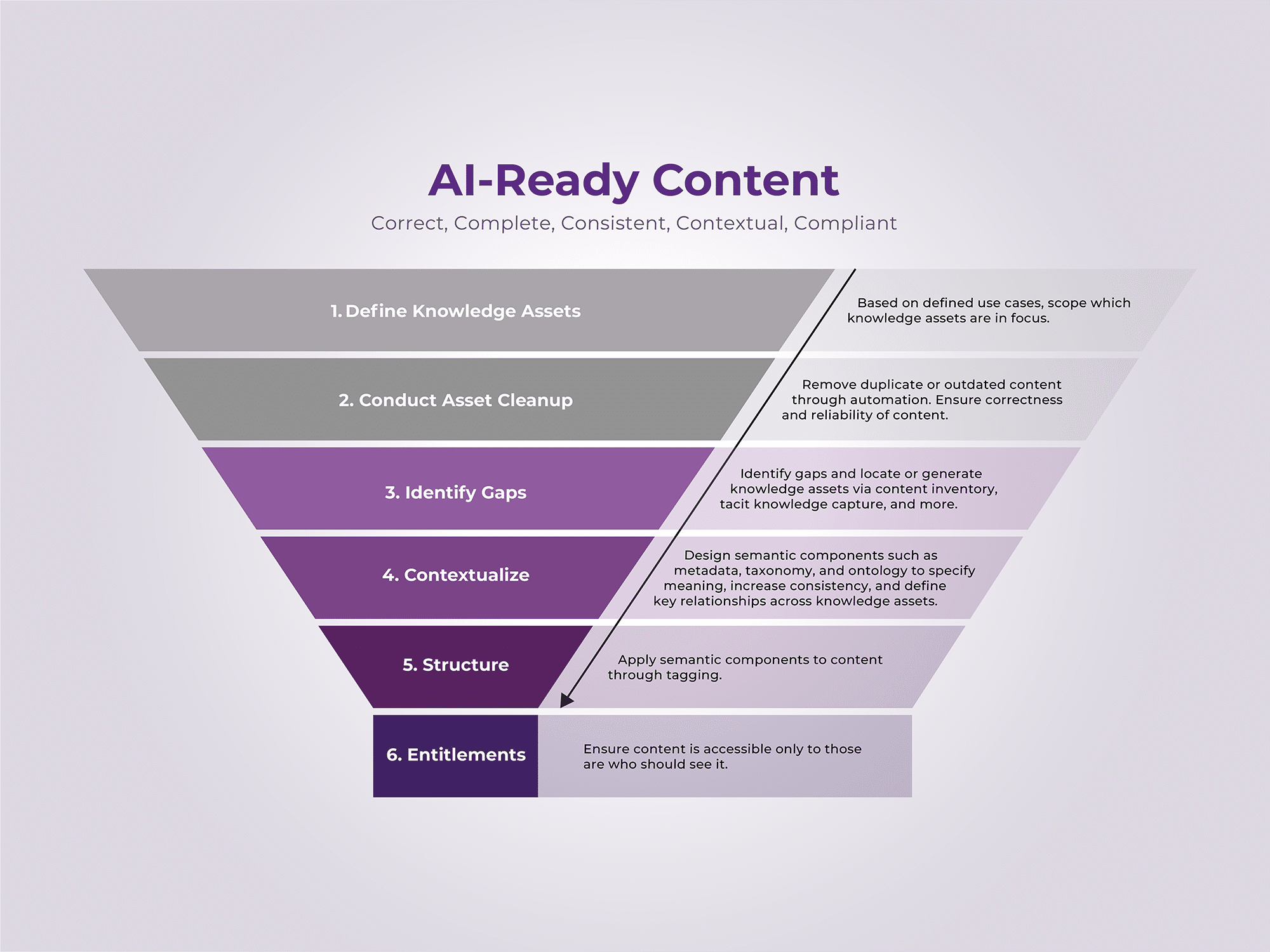 AI-Ready Content

Correct, Complete, Consistent, Contextual, Compliant

1. Define Knowledge Assets

Based on defined use cases, scope which knowledge assets are in focus.

2. Conduct Asset Cleanup

Remove duplicate or outdated content through automation. Ensure correctness and reliability of content.

3. Identify Gaps

Identify gaps and locate or generate knowledge assets via content inventory, tacit knowledge capture, and more.

4. Contextualize

Design semantic components such as metadata, taxonomy, and ontology to specify meaning, increase consistency, and define key relationships across knowledge assets.

5. Structure

Apply semantic components to content through tagging.

6. Entitlements

Ensure content is accessible only to those are who should see it.